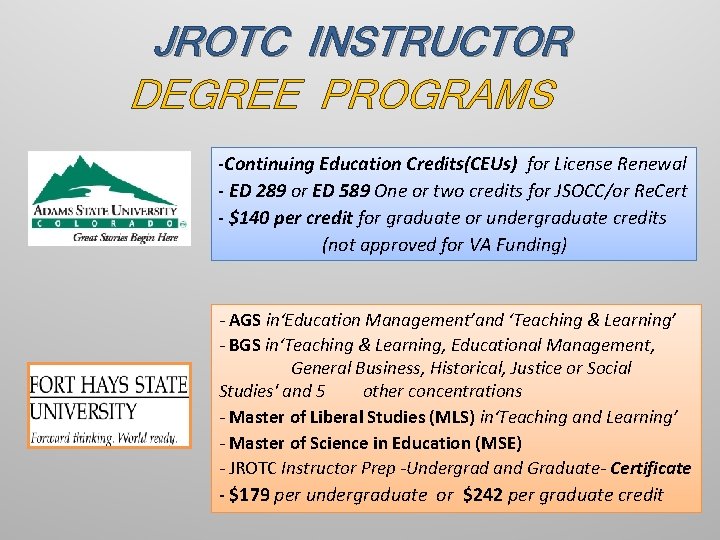 JROTC INSTRUCTOR
DEGREE PROGRAMS

ADAMS STATE UNIVERSITY
COLORADO
Great Stories Begin Here

-Continuing Education Credits(CEUs) for License Renewal
- ED 289 or ED 589 One or two credits for JSOCC/or ReCert
- $140 per credit for graduate or undergraduate credits (not approved for VA Funding)

FORT HAYS STATE UNIVERSITY
Forward thinking. World ready.

- AGS in'Education Management'and 'Teaching & Learning'
- BGS in'Teaching & Learning, Educational Management, General Business, Historical, Justice or Social Studies' and 5 other concentrations
- Master of Liberal Studies (MLS) in'Teaching and Learning'
- Master of Science in Education (MSE)
- JROTC Instructor Prep -Undergrad and Graduate- Certificate
- $179 per undergraduate or $242 per graduate credit